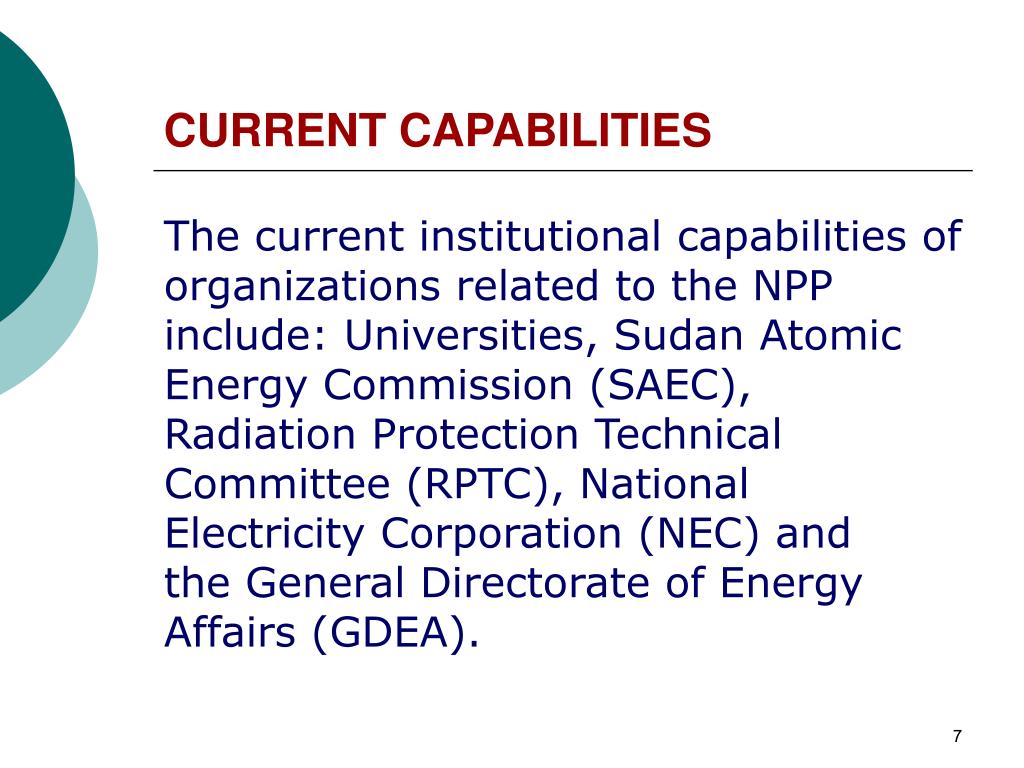 CURRENT CAPABILITIES

The current institutional capabilities of organizations related to the NPP include: Universities, Sudan Atomic Energy Commission (SAEC), Radiation Protection Technical Committee (RPTC), National Electricity Corporation (NEC) and the General Directorate of Energy Affairs (GDEA).

7